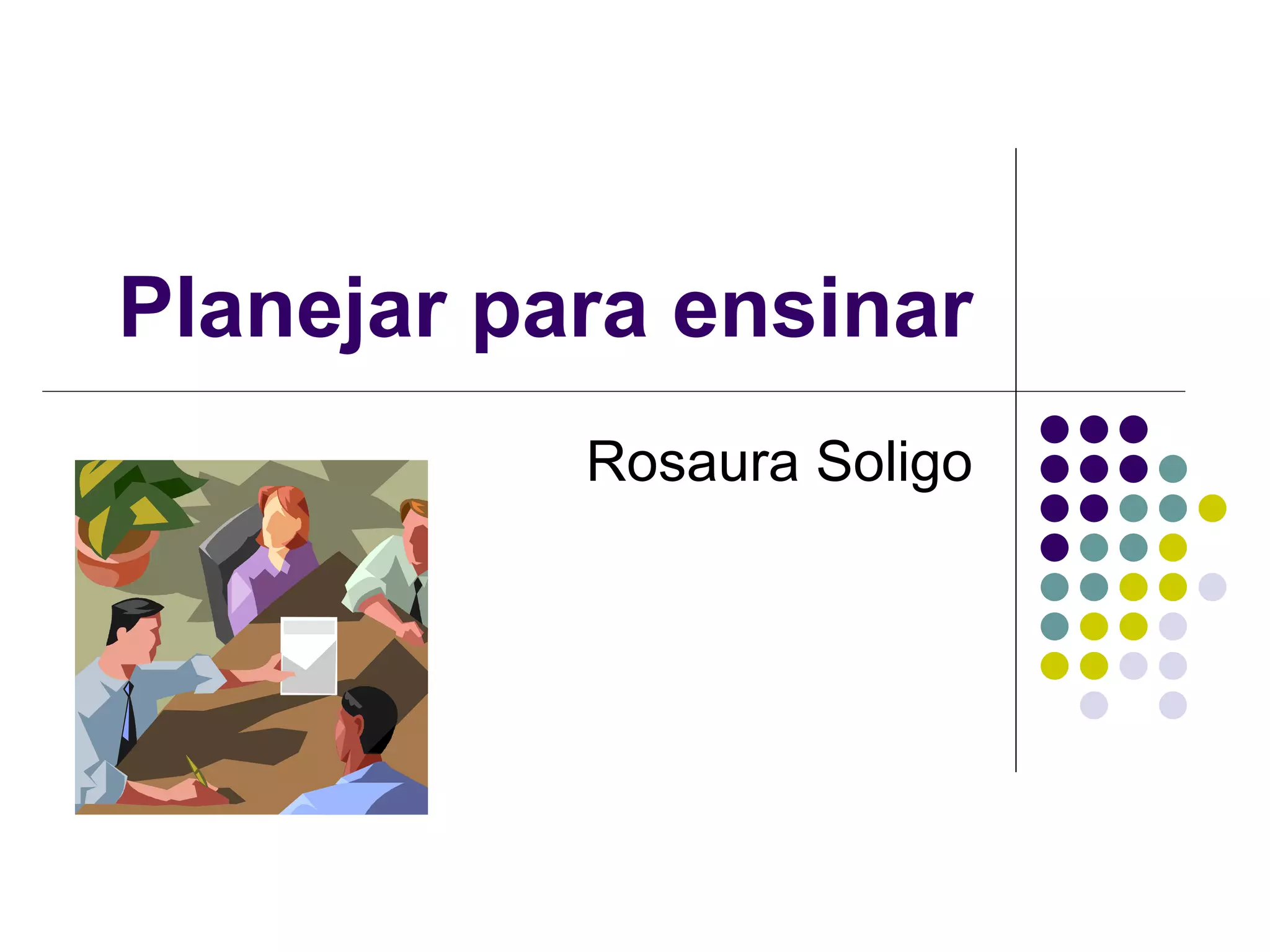 Planejar para ensinar

Rosaura Soligo